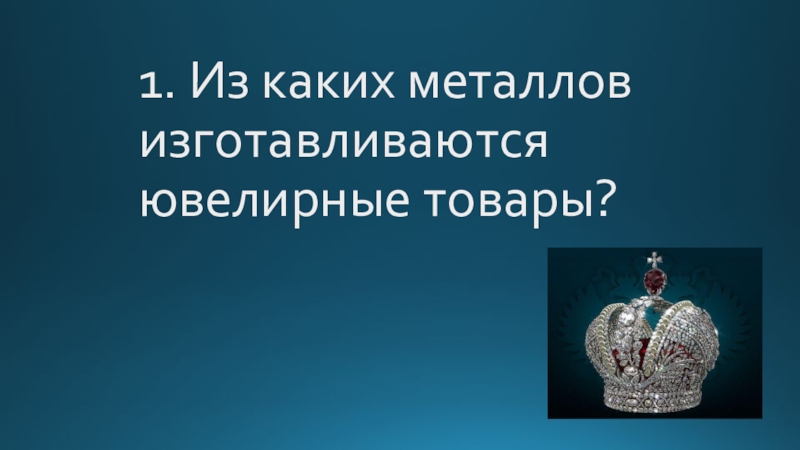 1. Из каких металлов изготавливаются ювелирные товары?